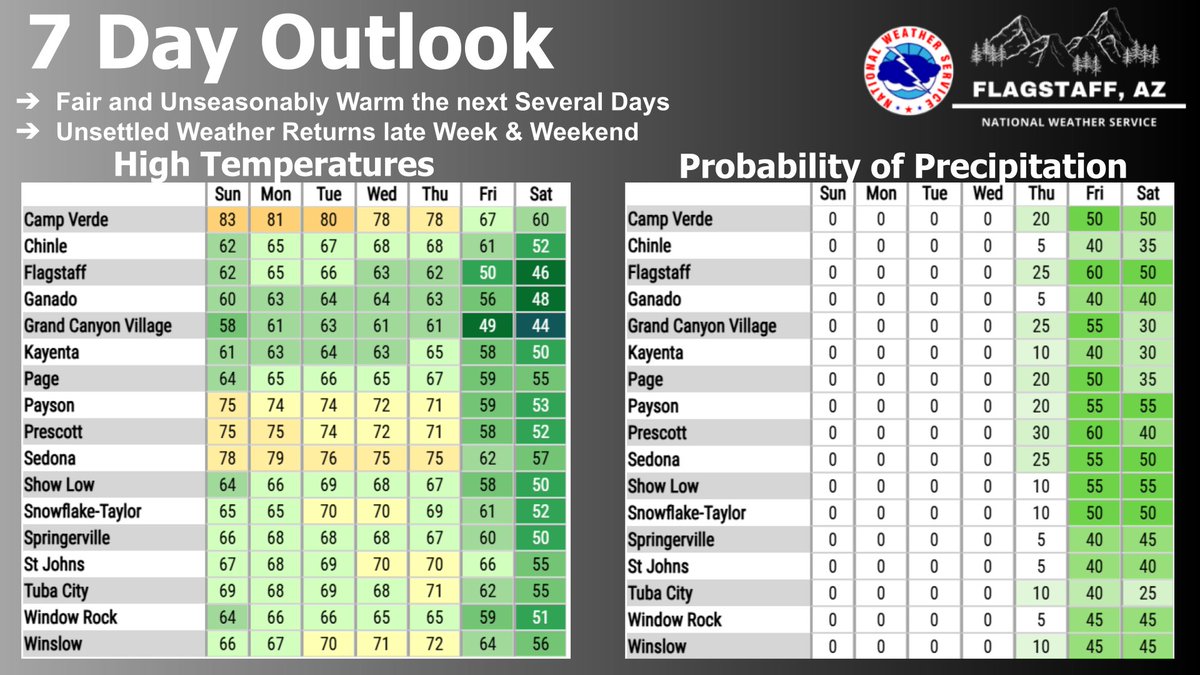 7 Day Outlook

➔ Fair and Unseasonably Warm the next Several Days
➔ Unsettled Weather Returns late Week & Weekend

NATIONAL WEATHER SERVICE

FLAGSTAFF, AZ
NATIONAL WEATHER SERVICE

High Temperatures

| | Sun | Mon | Tue | Wed | Thu | Fri | Sat |
|---|---|---|---|---|---|---|---|
| Camp Verde | 83 | 81 | 80 | 78 | 78 | 67 | 60 |
| Chinle | 62 | 65 | 67 | 68 | 68 | 61 | 52 |
| Flagstaff | 62 | 65 | 66 | 63 | 62 | 50 | 46 |
| Ganado | 60 | 63 | 64 | 64 | 63 | 56 | 48 |
| Grand Canyon Village | 58 | 61 | 63 | 61 | 61 | 49 | 44 |
| Kayenta | 61 | 63 | 64 | 63 | 65 | 58 | 50 |
| Page | 64 | 65 | 66 | 65 | 67 | 59 | 55 |
| Payson | 75 | 74 | 74 | 72 | 71 | 59 | 53 |
| Prescott | 75 | 75 | 74 | 72 | 71 | 58 | 52 |
| Sedona | 78 | 79 | 76 | 75 | 75 | 62 | 57 |
| Show Low | 64 | 66 | 69 | 68 | 67 | 58 | 50 |
| Snowflake-Taylor | 65 | 65 | 70 | 70 | 69 | 61 | 52 |
| Springerville | 66 | 68 | 68 | 68 | 67 | 60 | 50 |
| St Johns | 67 | 68 | 69 | 70 | 70 | 66 | 55 |
| Tuba City | 69 | 68 | 69 | 68 | 71 | 62 | 55 |
| Window Rock | 64 | 66 | 66 | 65 | 65 | 59 | 51 |
| Winslow | 66 | 67 | 70 | 71 | 72 | 64 | 56 |

Probability of Precipitation

| | Sun | Mon | Tue | Wed | Thu | Fri | Sat |
|---|---|---|---|---|---|---|---|
| Camp Verde | 0 | 0 | 0 | 0 | 20 | 50 | 50 |
| Chinle | 0 | 0 | 0 | 0 | 5 | 40 | 35 |
| Flagstaff | 0 | 0 | 0 | 0 | 25 | 60 | 50 |
| Ganado | 0 | 0 | 0 | 0 | 5 | 40 | 40 |
| Grand Canyon Village | 0 | 0 | 0 | 0 | 25 | 55 | 30 |
| Kayenta | 0 | 0 | 0 | 0 | 10 | 40 | 30 |
| Page | 0 | 0 | 0 | 0 | 20 | 50 | 35 |
| Payson | 0 | 0 | 0 | 0 | 20 | 55 | 55 |
| Prescott | 0 | 0 | 0 | 0 | 30 | 60 | 40 |
| Sedona | 0 | 0 | 0 | 0 | 25 | 55 | 50 |
| Show Low | 0 | 0 | 0 | 0 | 10 | 55 | 55 |
| Snowflake-Taylor | 0 | 0 | 0 | 0 | 10 | 50 | 50 |
| Springerville | 0 | 0 | 0 | 0 | 5 | 40 | 45 |
| St Johns | 0 | 0 | 0 | 0 | 5 | 40 | 40 |
| Tuba City | 0 | 0 | 0 | 0 | 10 | 40 | 25 |
| Window Rock | 0 | 0 | 0 | 0 | 5 | 45 | 45 |
| Winslow | 0 | 0 | 0 | 0 | 10 | 45 | 45 |